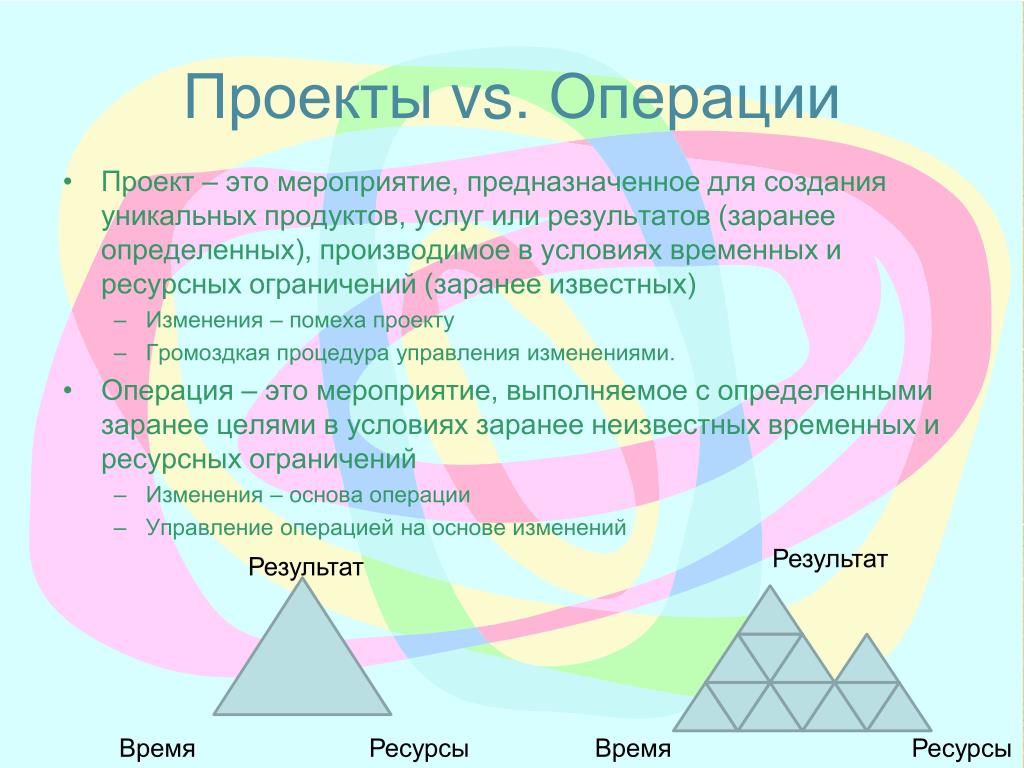 Проекты vs. Операции

• Проект – это мероприятие, предназначенное для создания уникальных продуктов, услуг или результатов (заранее определенных), производимое в условиях временных и ресурсных ограничений (заранее известных)
– Изменения – помеха проекту
– Громоздкая процедура управления изменениями.
• Операция – это мероприятие, выполняемое с определенными заранее целями в условиях заранее неизвестных временных и ресурсных ограничений
– Изменения – основа операции
– Управление операцией на основе изменений

Результат
Время
Ресурсы

Результат
Время
Ресурсы